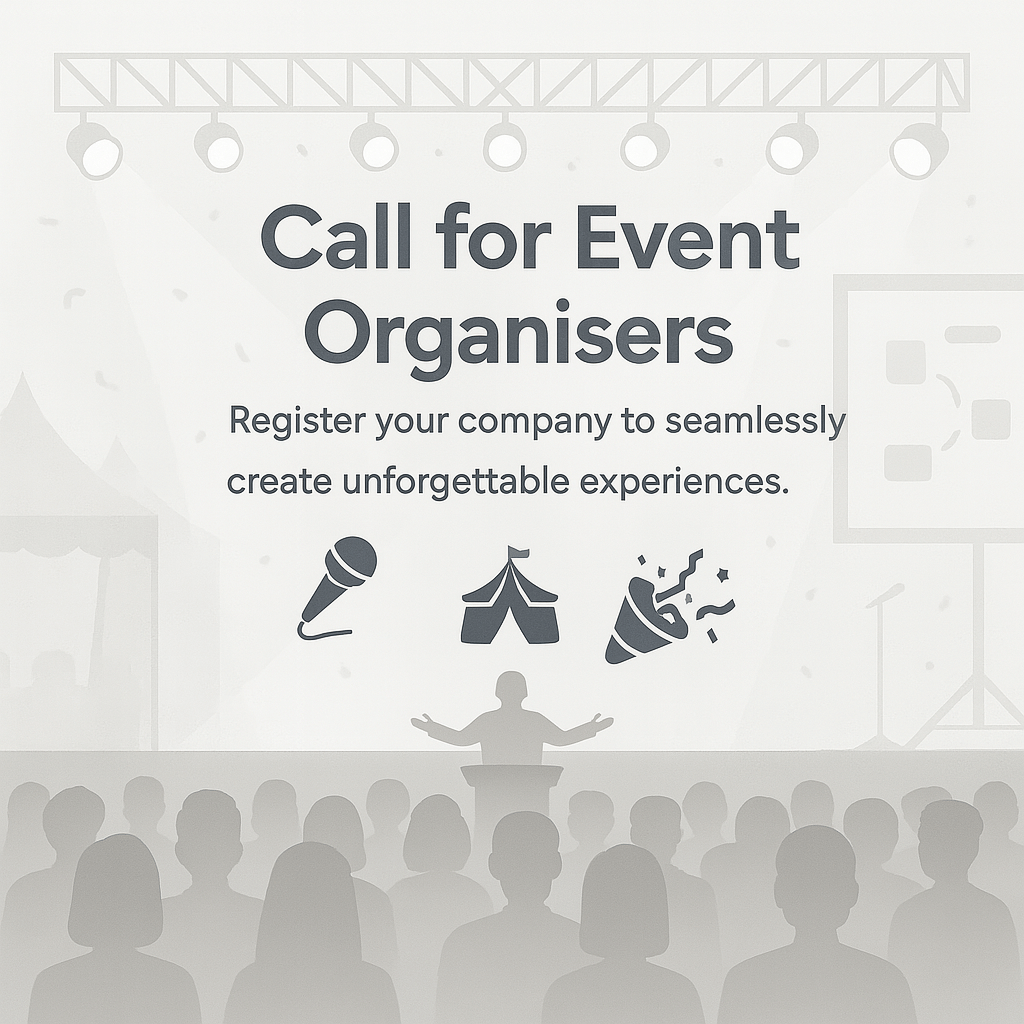 Call for Event Organisers

Register your company to seamlessly create unforgettable experiences.